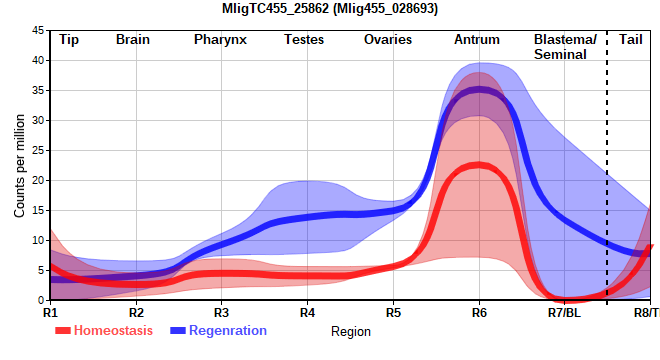 MligTC455_25862 (Mlig455_028693)

Tip Brain Pharynx Testes Ovaries Antrum Blastema/ Seminal Tail

45
40
35
30
25
20
15
10
5
0

Counts per million

R1 R2 R3 R4 R5 R6 R7/BL R8/T

Homeostasis Regenration

Region